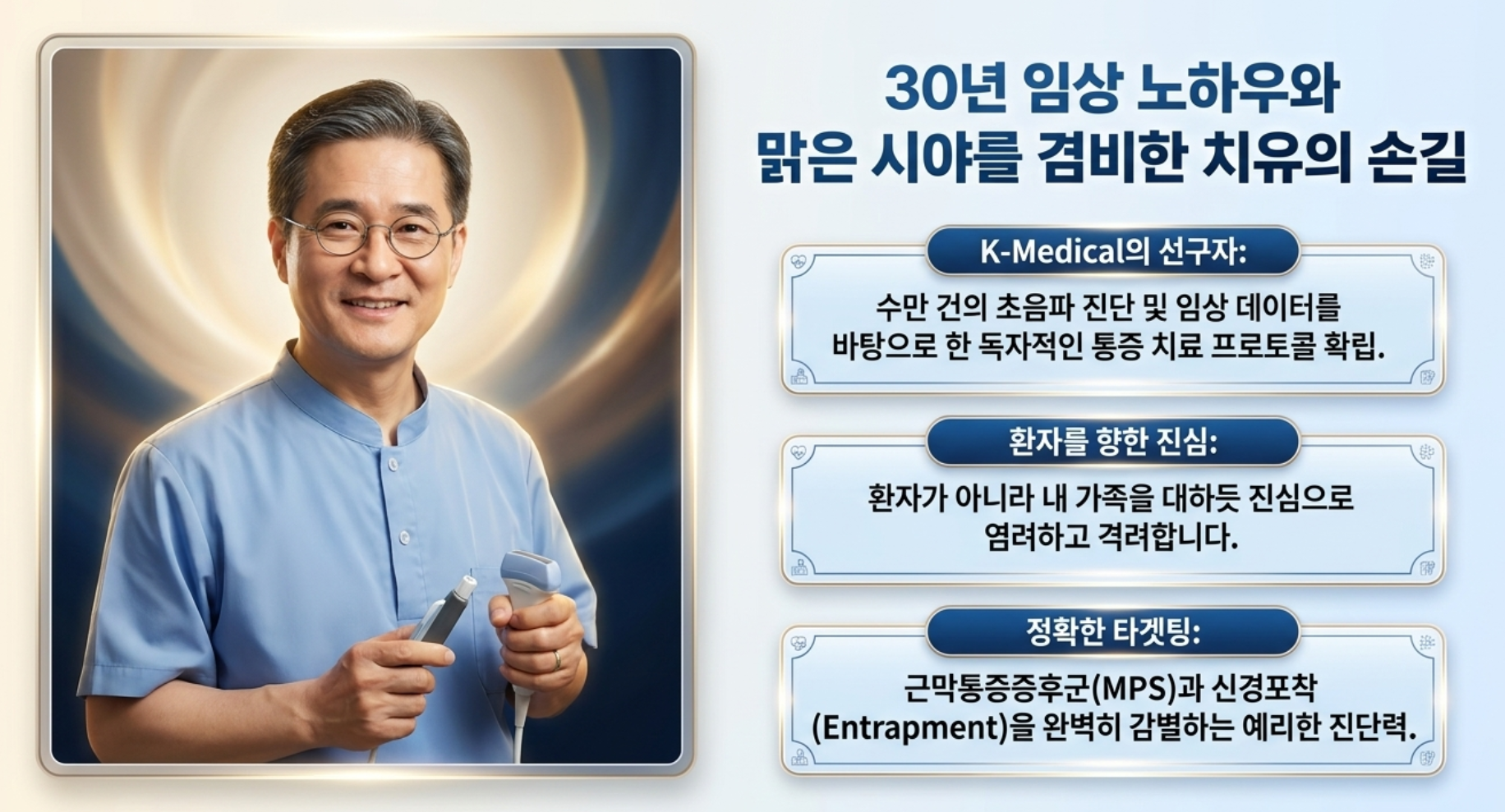 30년 임상 노하우와
맑은 시야를 겸비한 치유의 손길

K-Medical의 선구자:

수만 건의 초음파 진단 및 임상 데이터를 바탕으로 한 독자적인 통증 치료 프로토콜 확립.

환자를 향한 진심:

환자가 아니라 내 가족을 대하듯 진심으로 염려하고 격려합니다.

정확한 타겟팅:

근막통증증후군(MPS)과 신경포착 (Entrapment)을 완벽히 감별하는 예리한 진단력.